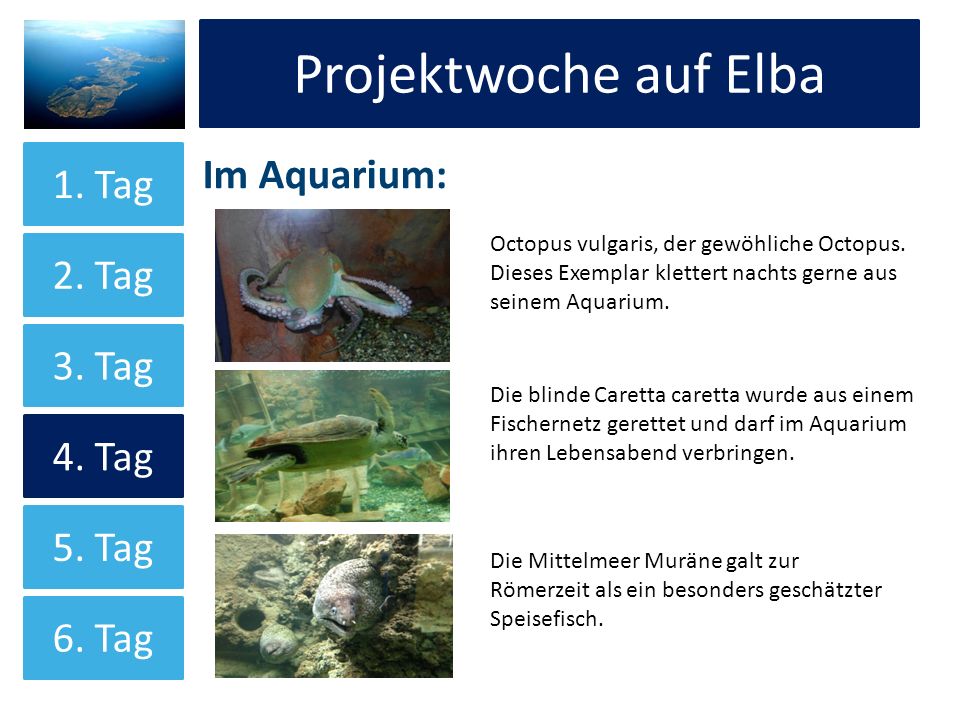 Projektwoche auf Elba

1. Tag

2. Tag

3. Tag

4. Tag

5. Tag

6. Tag

Im Aquarium:

Octopus vulgaris, der gewöhliche Octopus. Dieses Exemplar klettert nachts gerne aus seinem Aquarium.

Die blinde Caretta caretta wurde aus einem Fischernetz gerettet und darf im Aquarium ihren Lebensabend verbringen.

Die Mittelmeer Muräne galt zur Römerzeit als ein besonders geschätzter Speisefisch.